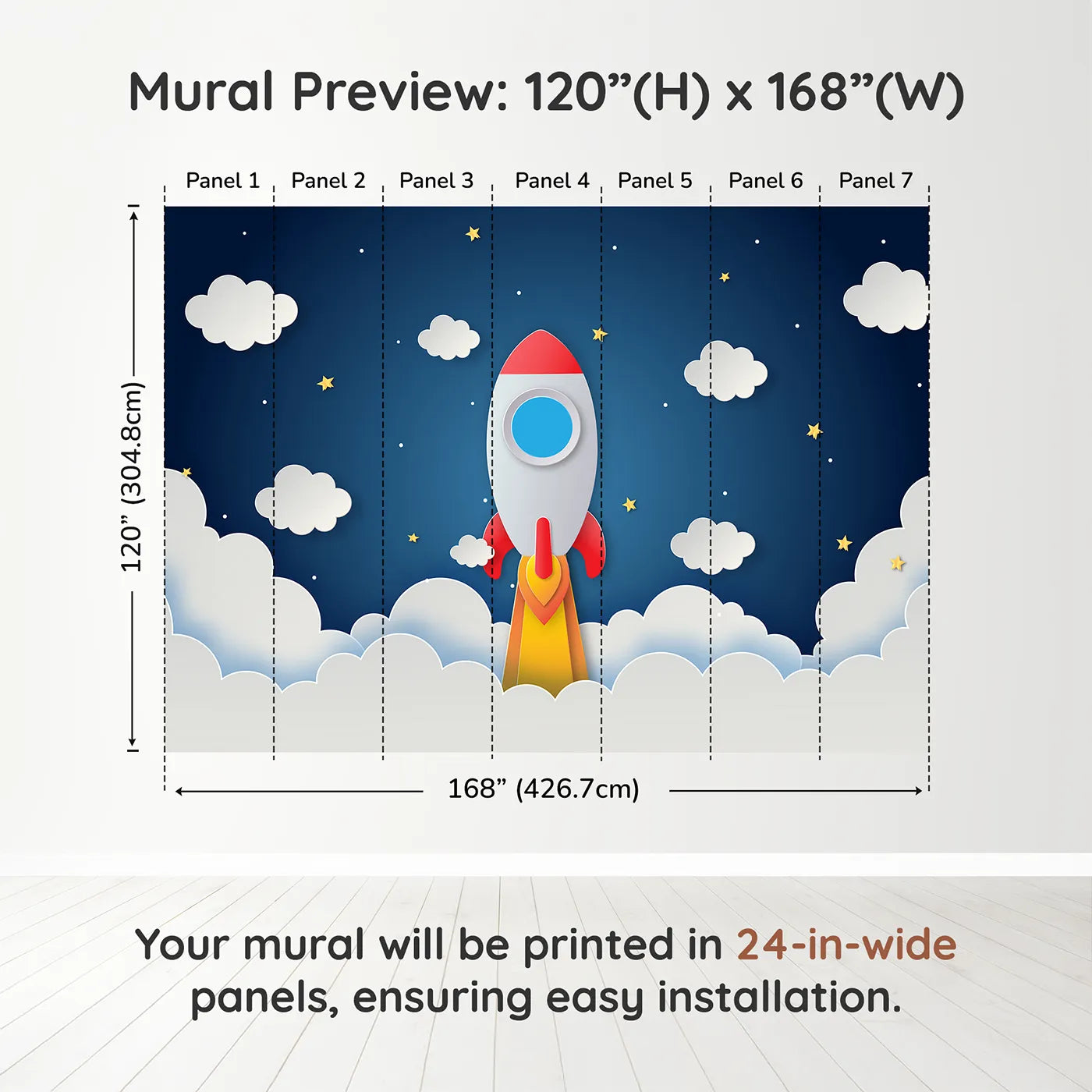 Mural Preview: 120”(H) x 168”(W)

Panel 1 Panel 2 Panel 3 Panel 4 Panel 5 Panel 6 Panel 7

120” (304.8cm)

168” (426.7cm)

Your mural will be printed in 24-in-wide panels, ensuring easy installation.